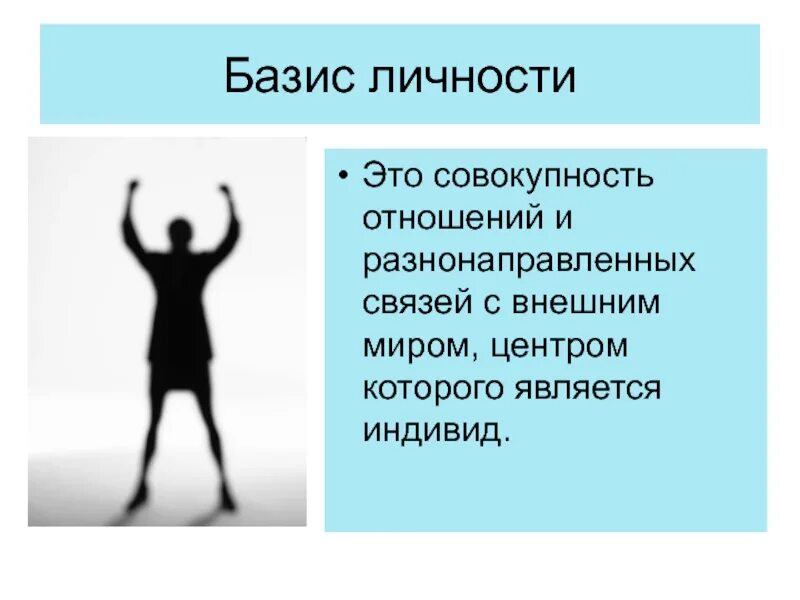 Базис личности

• Это совокупность отношений и разнонаправленных связей с внешним миром, центром которого является индивид.